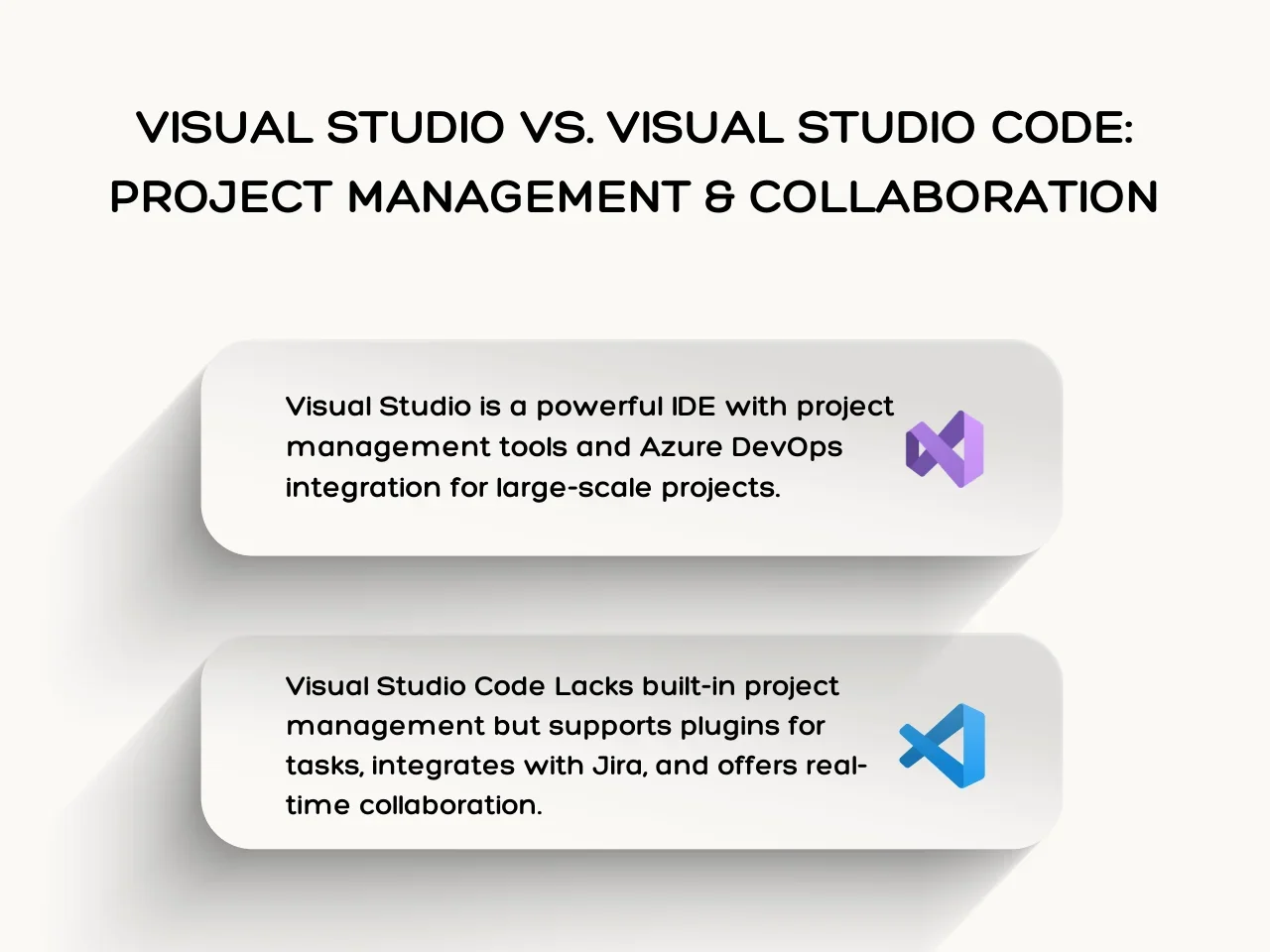 VISUAL STUDIO VS. VISUAL STUDIO CODE: PROJECT MANAGEMENT & COLLABORATION

Visual Studio is a powerful IDE with project management tools and Azure DevOps integration for large-scale projects.

Visual Studio Code Lacks built-in project management but supports plugins for tasks, integrates with Jira, and offers real-time collaboration.